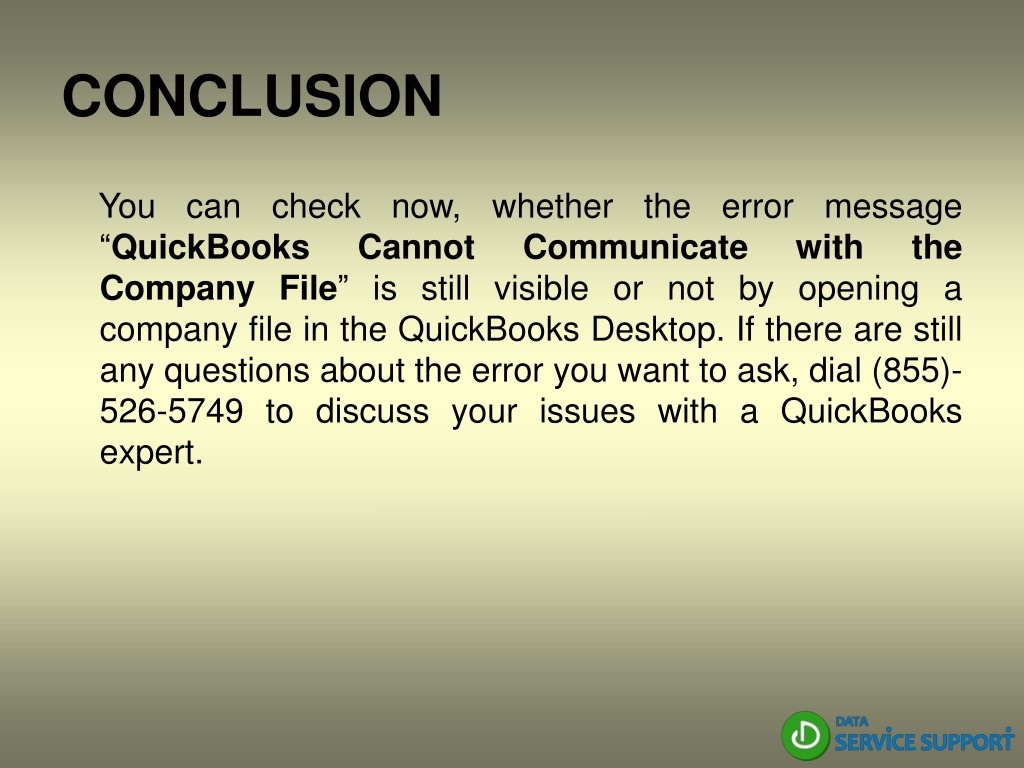 CONCLUSION

You can check now, whether the error message “QuickBooks Cannot Communicate with the Company File” is still visible or not by opening a company file in the QuickBooks Desktop. If there are still any questions about the error you want to ask, dial (855)-526-5749 to discuss your issues with a QuickBooks expert.

DATA SERVICE SUPPORT